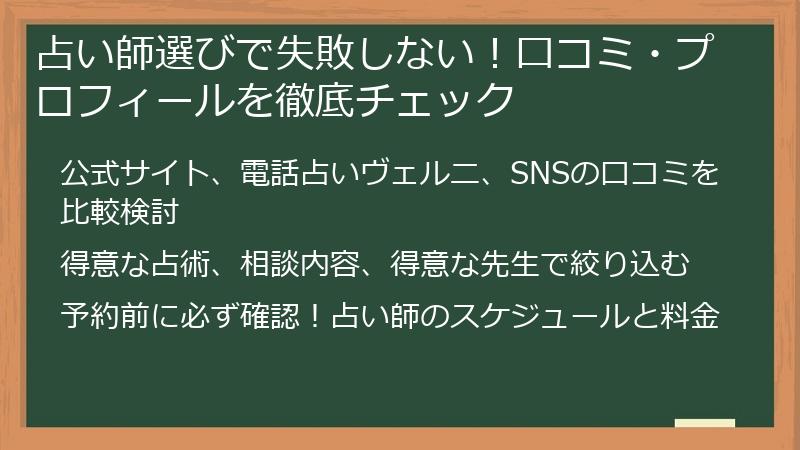 占い師選びで失敗しない！口コミ・プロフィールを徹底チェック

公式サイト、電話占いヴェルニ、SNSの口コミを比較検討

得意な占術、相談内容、得意な先生で絞り込む

予約前に必ず確認！占い師のスケジュールと料金